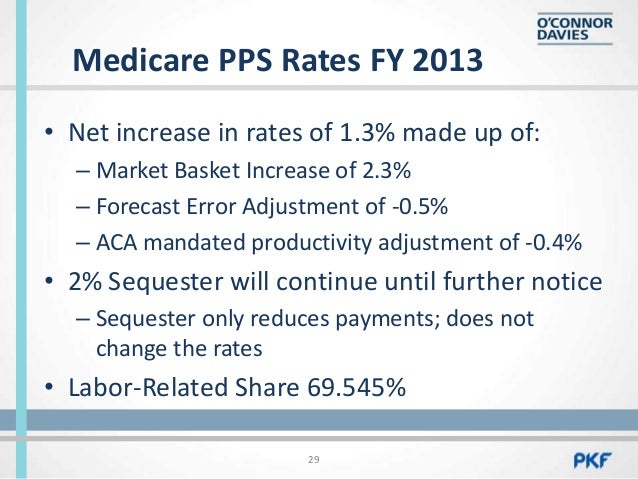 O'CONNOR
DAVIES

Medicare PPS Rates FY 2013

• Net increase in rates of 1.3% made up of:
– Market Basket Increase of 2.3%
– Forecast Error Adjustment of -0.5%
– ACA mandated productivity adjustment of -0.4%

• 2% Sequester will continue until further notice
– Sequester only reduces payments; does not change the rates

• Labor-Related Share 69.545%

29

PKF